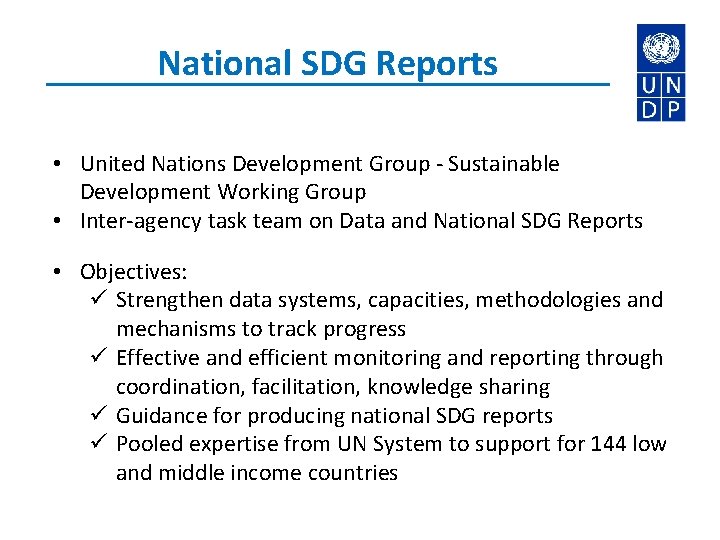 National SDG Reports

U N
D P

• United Nations Development Group - Sustainable Development Working Group
• Inter-agency task team on Data and National SDG Reports

• Objectives:
✓ Strengthen data systems, capacities, methodologies and mechanisms to track progress
✓ Effective and efficient monitoring and reporting through coordination, facilitation, knowledge sharing
✓ Guidance for producing national SDG reports
✓ Pooled expertise from UN System to support for 144 low and middle income countries